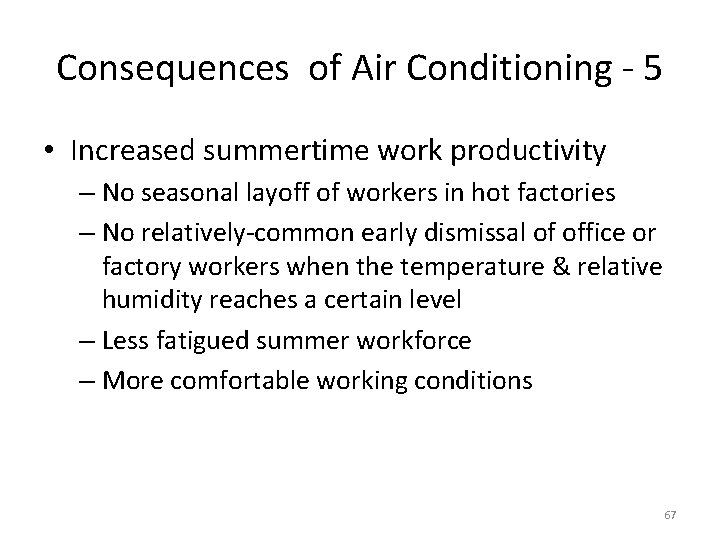 Consequences of Air Conditioning - 5

• Increased summertime work productivity
– No seasonal layoff of workers in hot factories
– No relatively-common early dismissal of office or factory workers when the temperature & relative humidity reaches a certain level
– Less fatigued summer workforce
– More comfortable working conditions

67